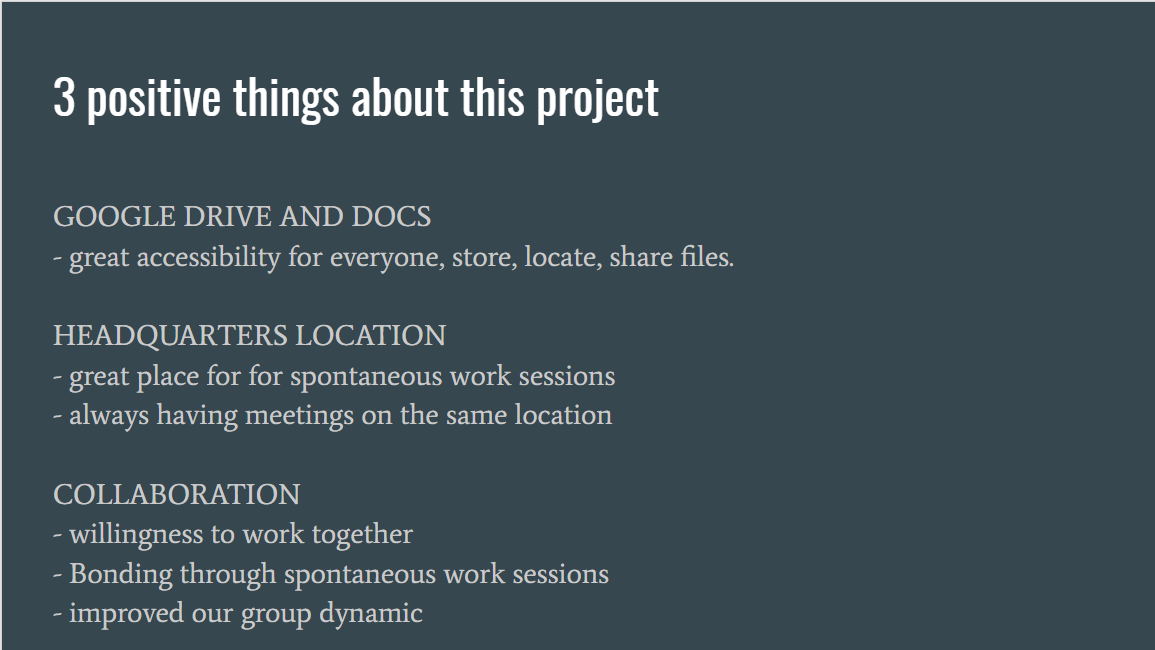 3 positive things about this project

GOOGLE DRIVE AND DOCS
- great accessibility for everyone, store, locate, share files.

HEADQUARTERS LOCATION
- great place for for spontaneous work sessions
- always having meetings on the same location

COLLABORATION
- willingness to work together
- Bonding through spontaneous work sessions
- improved our group dynamic